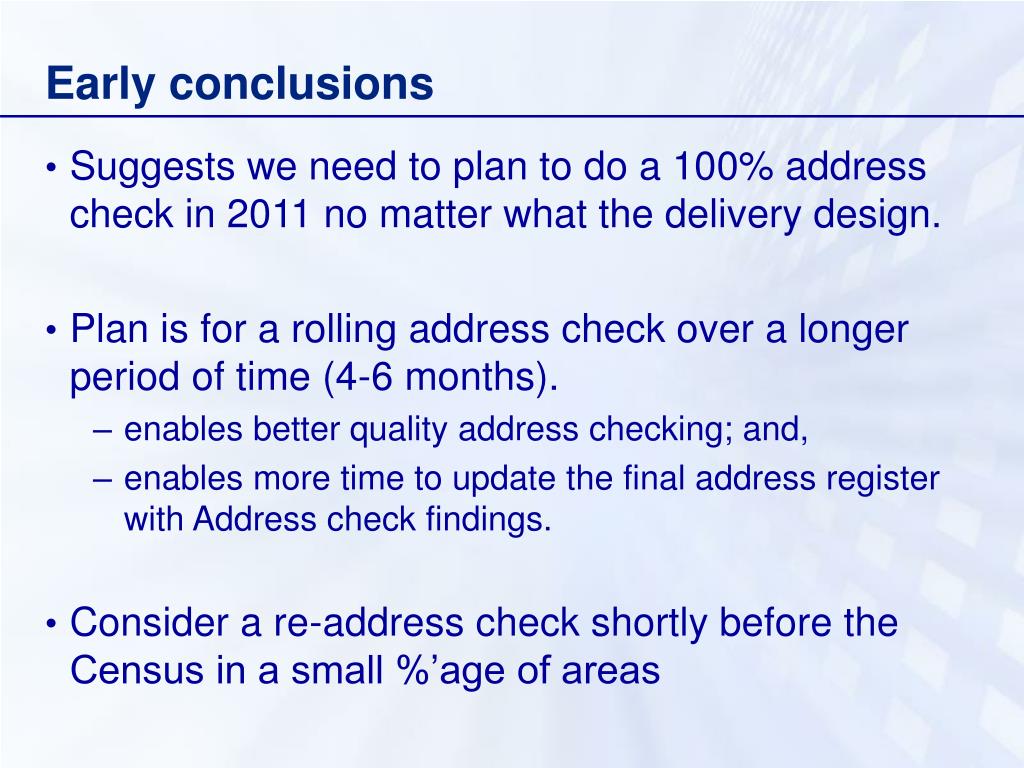 Early conclusions

• Suggests we need to plan to do a 100% address check in 2011 no matter what the delivery design.

• Plan is for a rolling address check over a longer period of time (4-6 months).
– enables better quality address checking; and,
– enables more time to update the final address register with Address check findings.

• Consider a re-address check shortly before the Census in a small %’age of areas